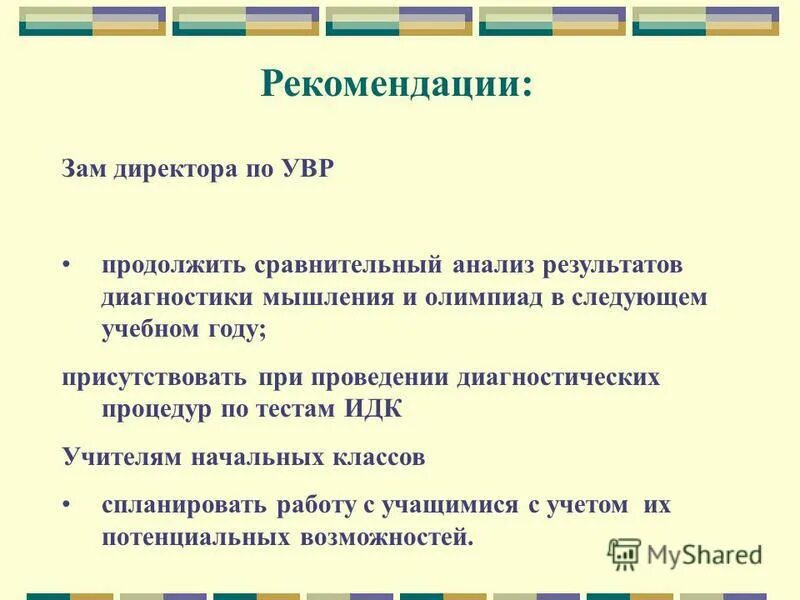 Рекомендации:

Зам директора по УВР

• продолжить сравнительный анализ результатов диагностики мышления и олимпиад в следующем учебном году;

присутствовать при проведении диагностических процедур по тестам ИДК

Учителям начальных классов

• спланировать работу с учащимися с учетом их потенциальных возможностей.

MyShared